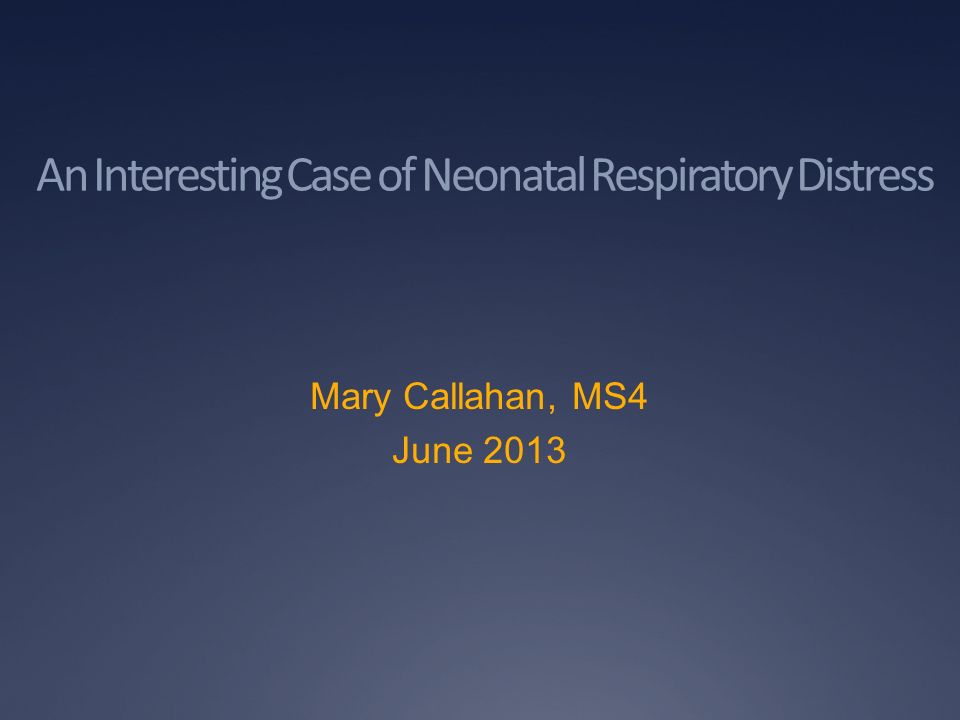 An Interesting Case of Neonatal Respiratory Distress

Mary Callahan, MS4
June 2013